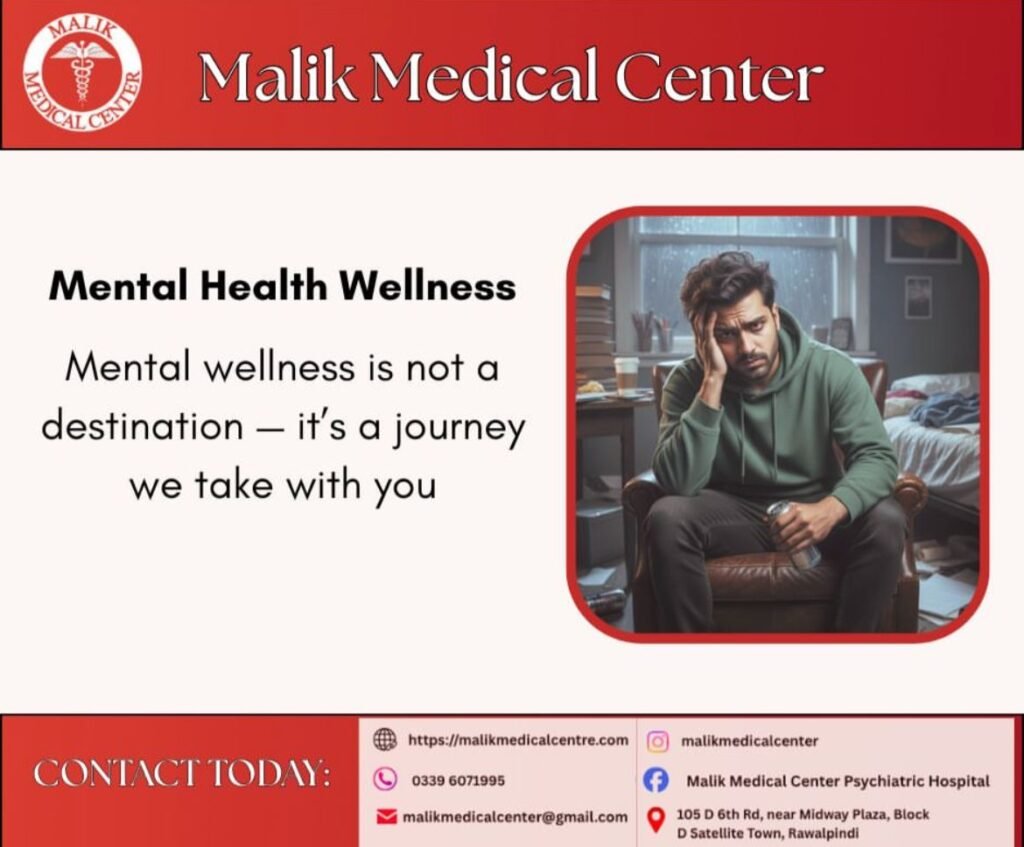 MALIK MEDICAL CENTER

Malik Medical Center

Mental Health Wellness

Mental wellness is not a destination — it's a journey we take with you

CONTACT TODAY:

https://malikmedicalcentre.com

0339 6071995

malikmedicalcenter@gmail.com

malikmedicalcenter

Malik Medical Center Psychiatric Hospital

105 D 6th Rd, near Midway Plaza, Block D Satellite Town, Rawalpindi